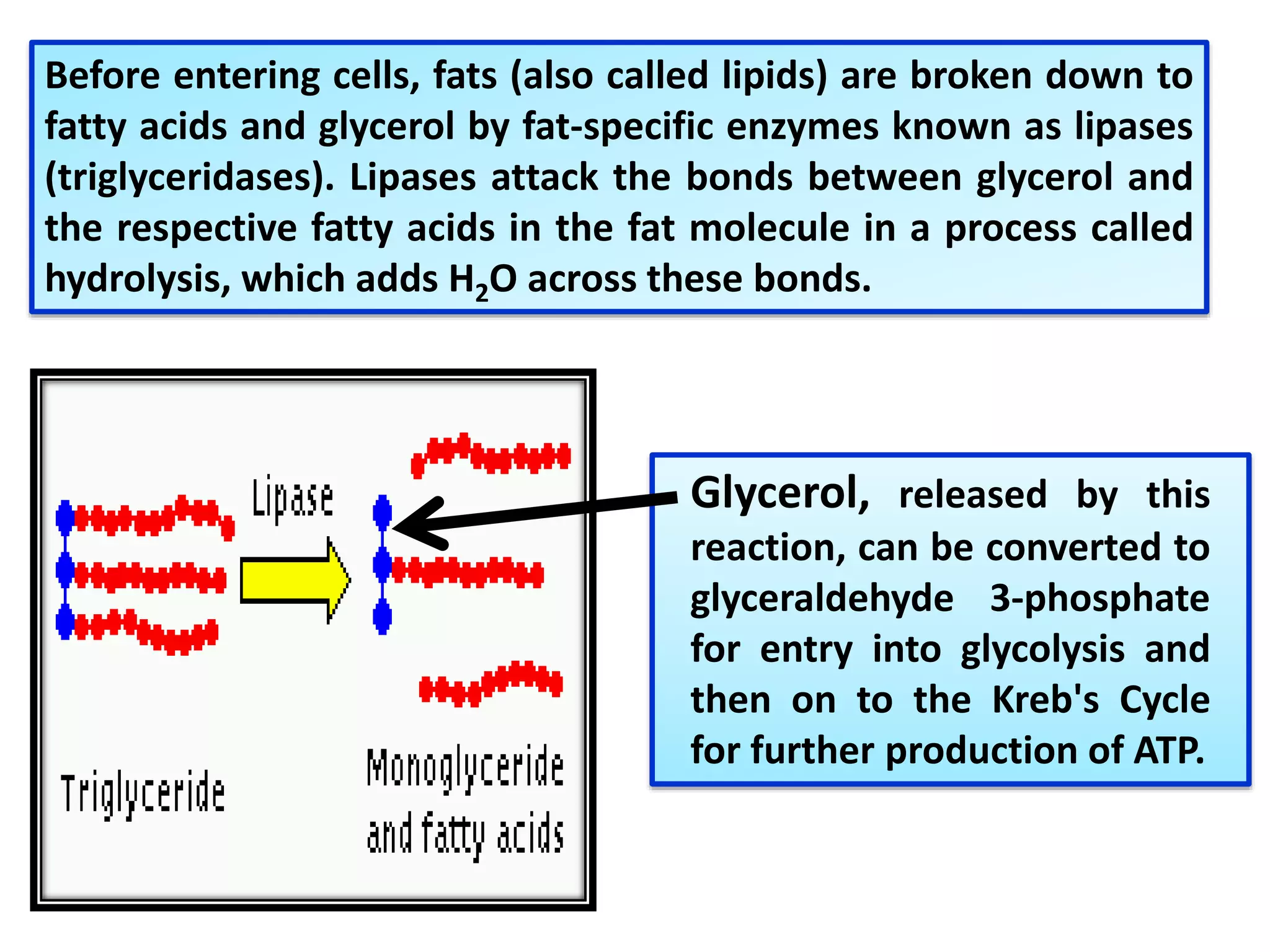 Before entering cells, fats (also called lipids) are broken down to fatty acids and glycerol by fat-specific enzymes known as lipases (triglyceridases). Lipases attack the bonds between glycerol and the respective fatty acids in the fat molecule in a process called hydrolysis, which adds $H_2O$ across these bonds.

Lipase

Triglyceride

Monoglyceride and fatty acids

Glycerol, released by this reaction, can be converted to glyceraldehyde 3-phosphate for entry into glycolysis and then on to the Kreb's Cycle for further production of ATP.